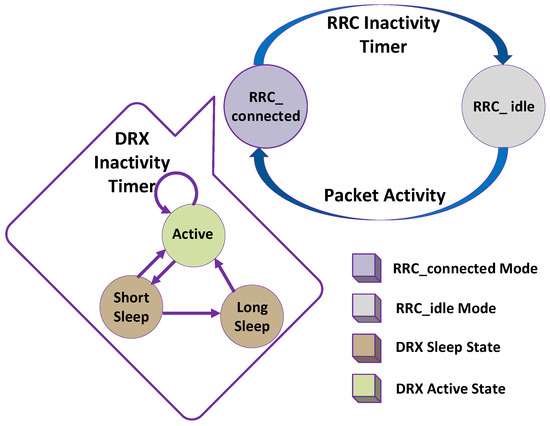 RRC Inactivity Timer

RRC_ connected

RRC_ idle

Packet Activity

DRX Inactivity Timer

Active

Short Sleep

Long Sleep

RRC_connected Mode

RRC_idle Mode

DRX Sleep State

DRX Active State